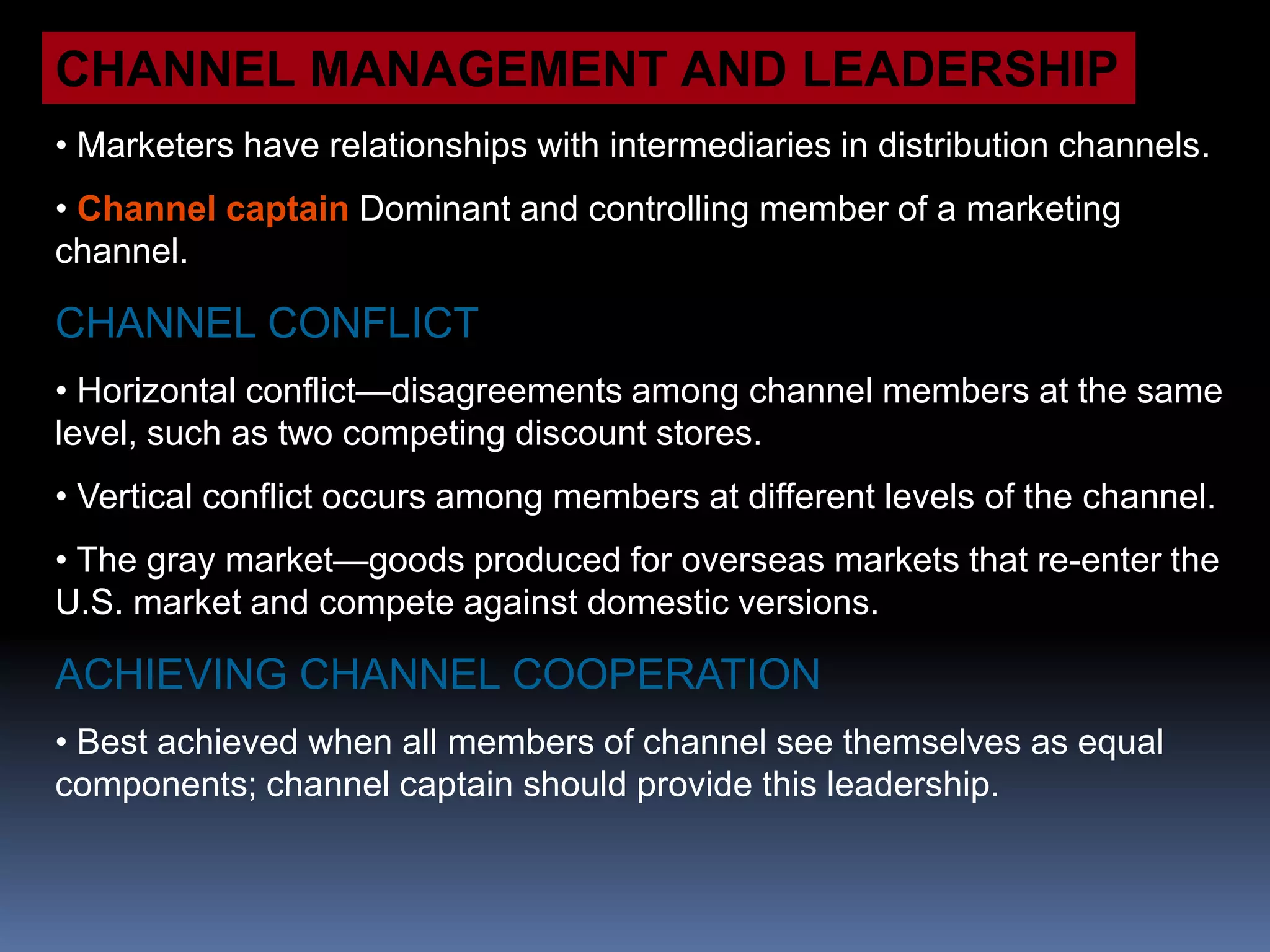 CHANNEL MANAGEMENT AND LEADERSHIP

• Marketers have relationships with intermediaries in distribution channels.

• Channel captain Dominant and controlling member of a marketing channel.

CHANNEL CONFLICT

• Horizontal conflict—disagreements among channel members at the same level, such as two competing discount stores.

• Vertical conflict occurs among members at different levels of the channel.

• The gray market—goods produced for overseas markets that re-enter the U.S. market and compete against domestic versions.

ACHIEVING CHANNEL COOPERATION

• Best achieved when all members of channel see themselves as equal components; channel captain should provide this leadership.